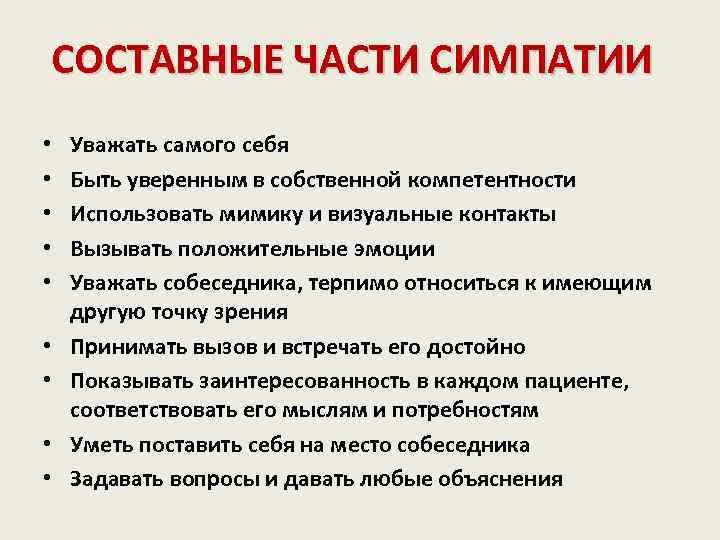 СОСТАВНЫЕ ЧАСТИ СИМПАТИИ

• Уважать самого себя
• Быть уверенным в собственной компетентности
• Использовать мимику и визуальные контакты
• Вызывать положительные эмоции
• Уважать собеседника, терпимо относиться к имеющим другую точку зрения
• Принимать вызов и встречать его достойно
• Показывать заинтересованность в каждом пациенте, соответствовать его мыслям и потребностям
• Уметь поставить себя на место собеседника
• Задавать вопросы и давать любые объяснения